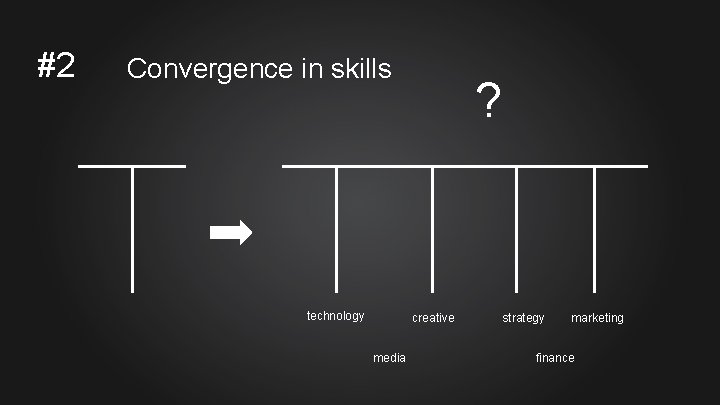 #2 Convergence in skills

?

technology creative strategy marketing

media finance